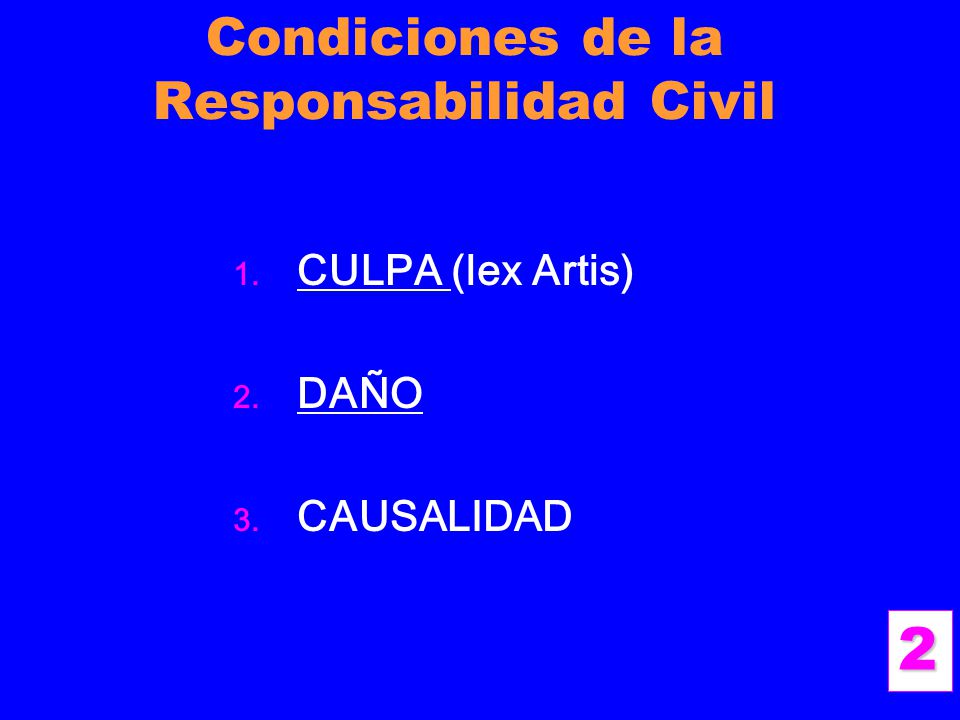 Condiciones de la Responsabilidad Civil

1. CULPA (lex Artis)

2. DAÑO

3. CAUSALIDAD

2